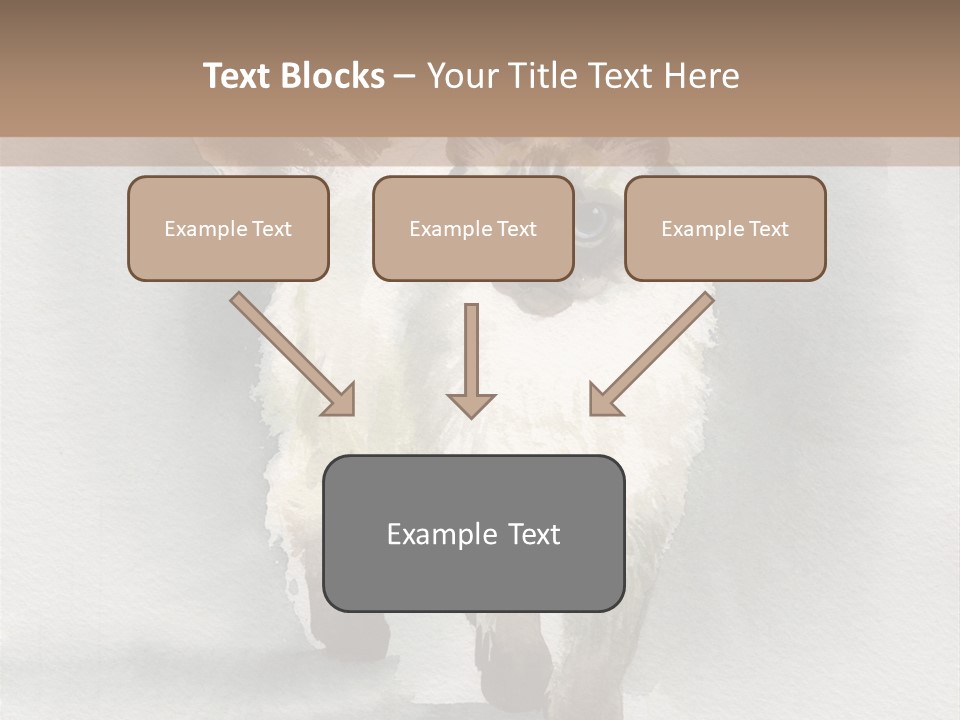 Text Blocks – Your Title Text Here

Example Text

Example Text

Example Text

Example Text